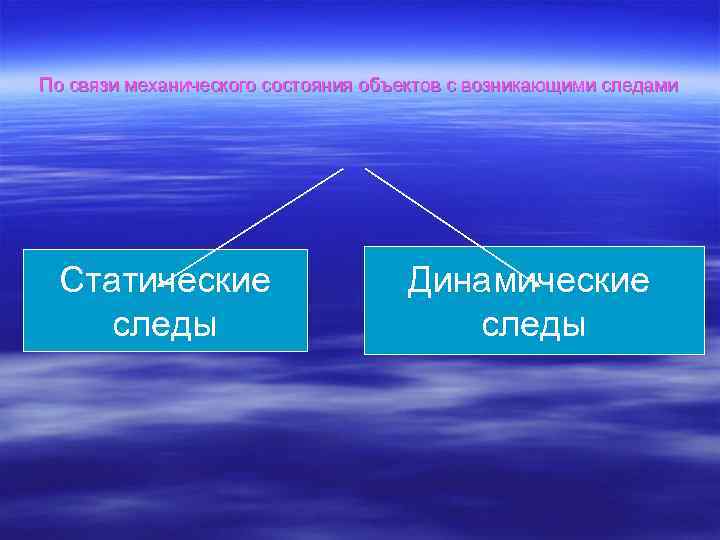 По связи механического состояния объектов с возникающими следами

Статические следы

Динамические следы